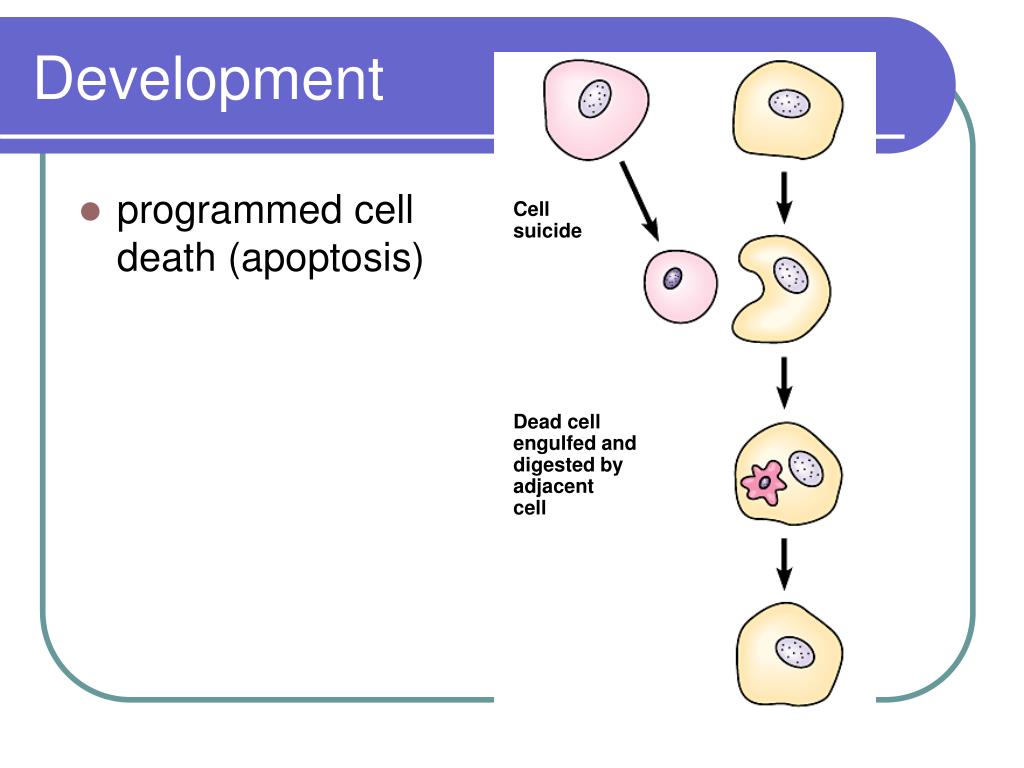 Development

programmed cell death (apoptosis)

Cell suicide

Dead cell engulfed and digested by adjacent cell